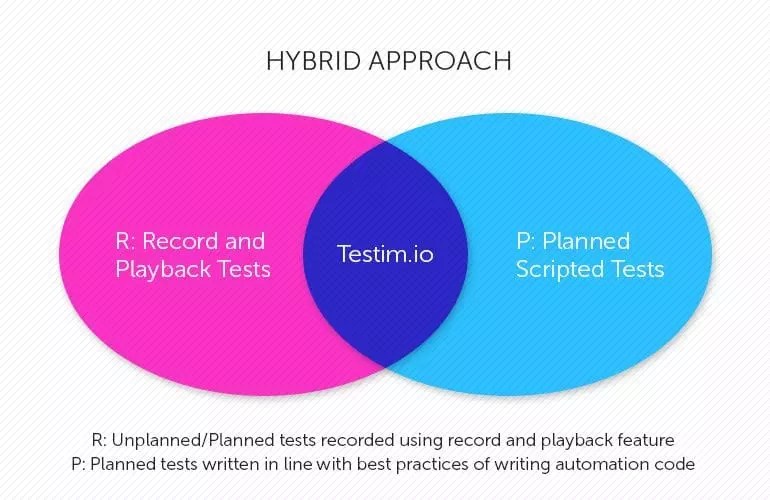 HYBRID APPROACH

R: Record and Playback Tests

Testim.io

P: Planned Scripted Tests

R: Unplanned/Planned tests recorded using record and playback feature
P: Planned tests written in line with best practices of writing automation code